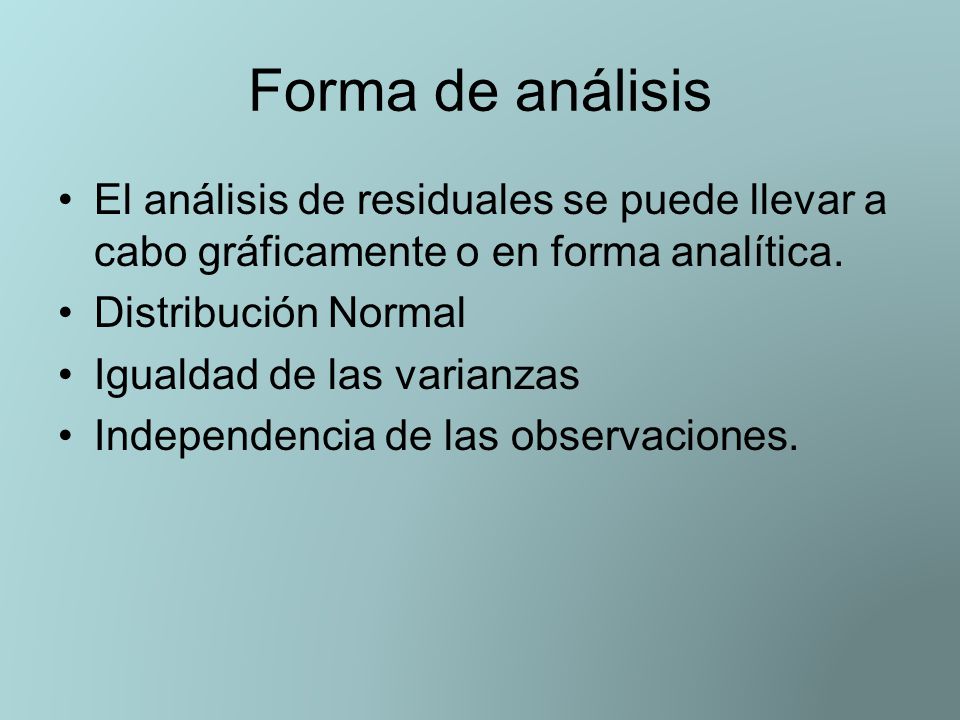 Forma de análisis

• El análisis de residuales se puede llevar a cabo gráficamente o en forma analítica.
• Distribución Normal
• Igualdad de las varianzas
• Independencia de las observaciones.